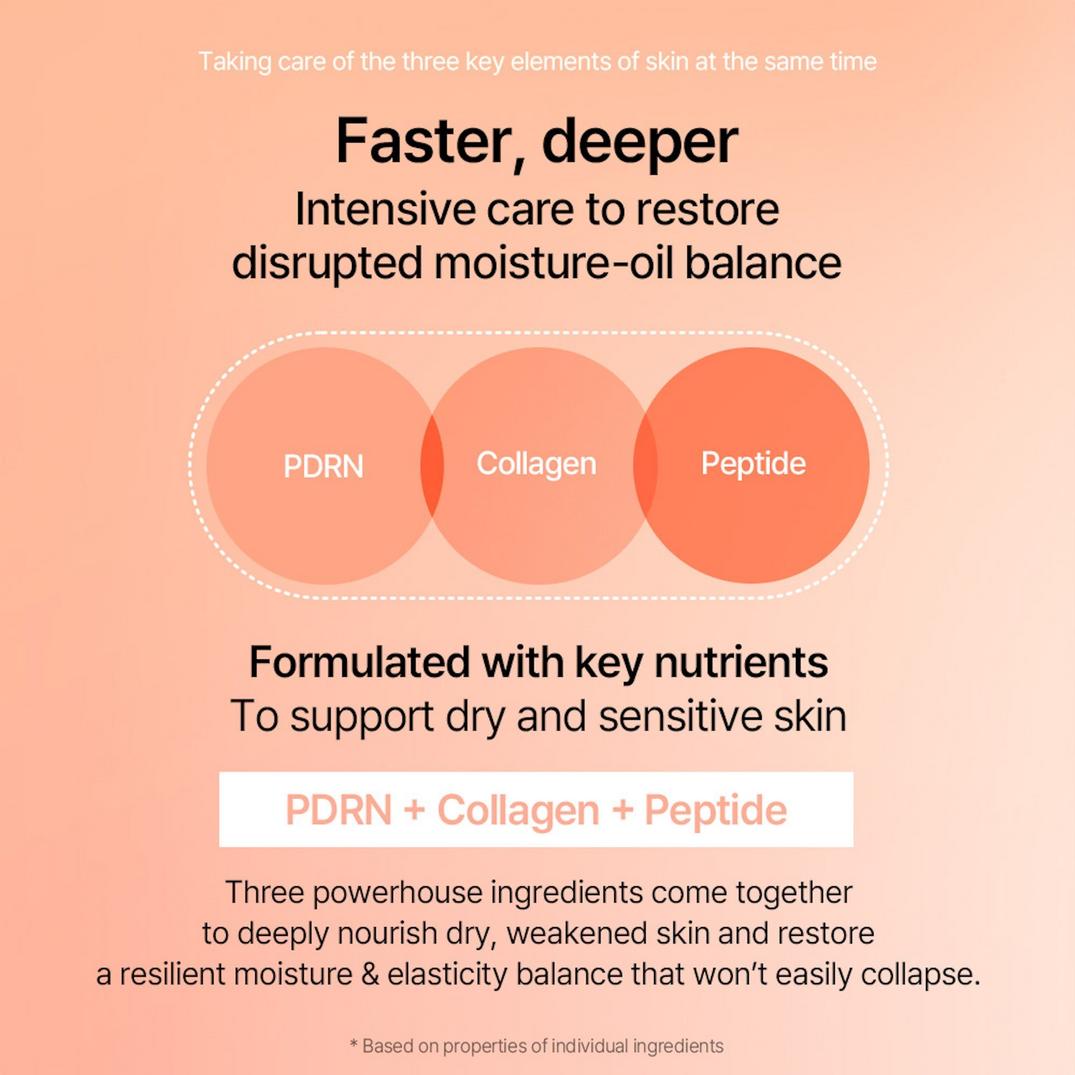 Taking care of the three key elements of skin at the same time

Faster, deeper
Intensive care to restore disrupted moisture-oil balance

PDRN

Collagen

Peptide

Formulated with key nutrients
To support dry and sensitive skin

PDRN + Collagen + Peptide

Three powerhouse ingredients come together to deeply nourish dry, weakened skin and restore a resilient moisture & elasticity balance that won't easily collapse.

* Based on properties of individual ingredients